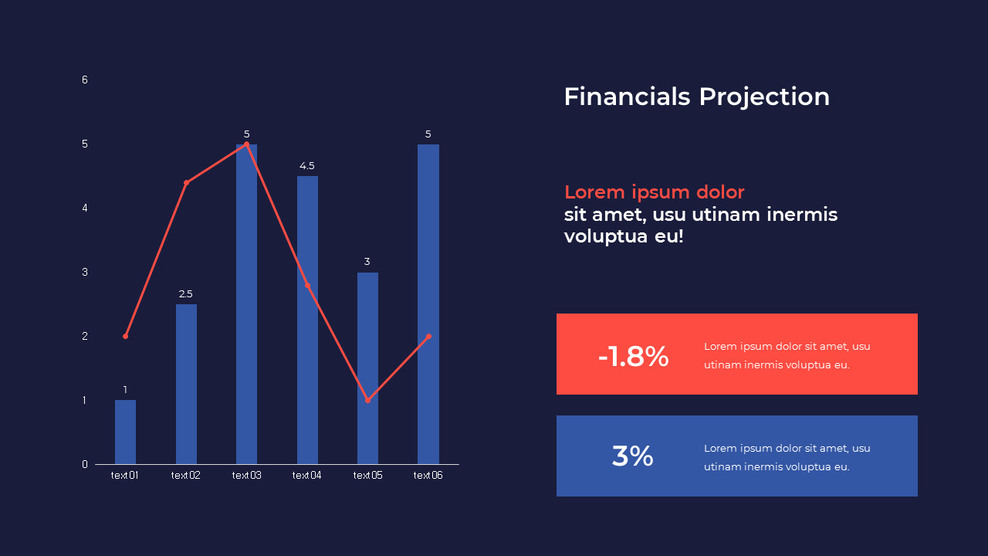 6
5
4
3
2
1
0

1
2.5
5
4.5
3
5

text 01
text 02
text 03
text 04
text 05
text 06

Financials Projection

Lorem ipsum dolor sit amet, usu utinam inermis voluptua eu!

-1.8%

Lorem ipsum dolor sit amet, usu utinam inermis voluptua eu.

3%

Lorem ipsum dolor sit amet, usu utinam inermis voluptua eu.